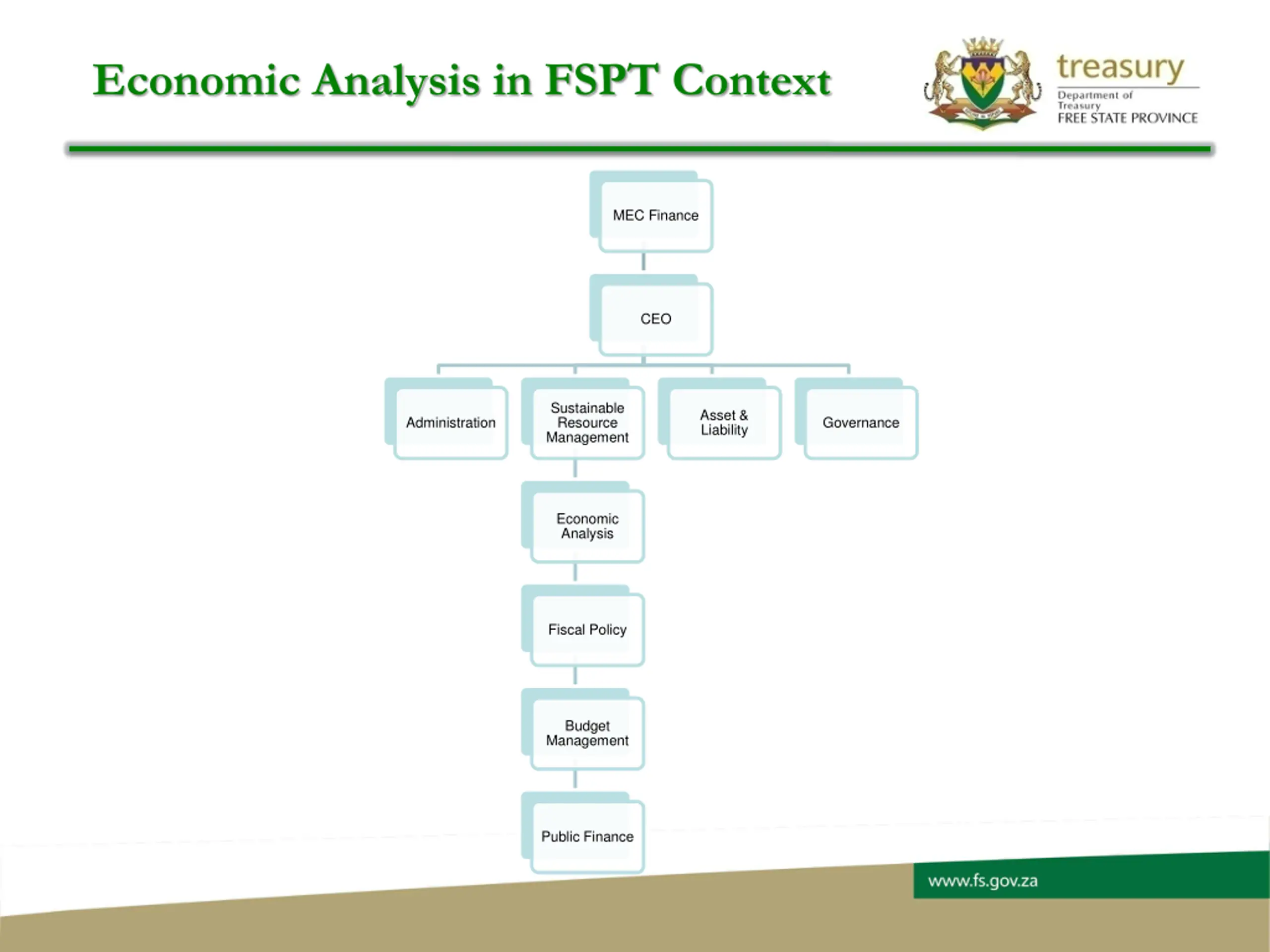 Economic Analysis in FSPT Context

treasury
Department of Treasury
FREE STATE PROVINCE

MEC Finance

CEO

Administration

Sustainable Resource Management

Asset & Liability

Governance

Economic Analysis

Fiscal Policy

Budget Management

Public Finance

www.fs.gov.za